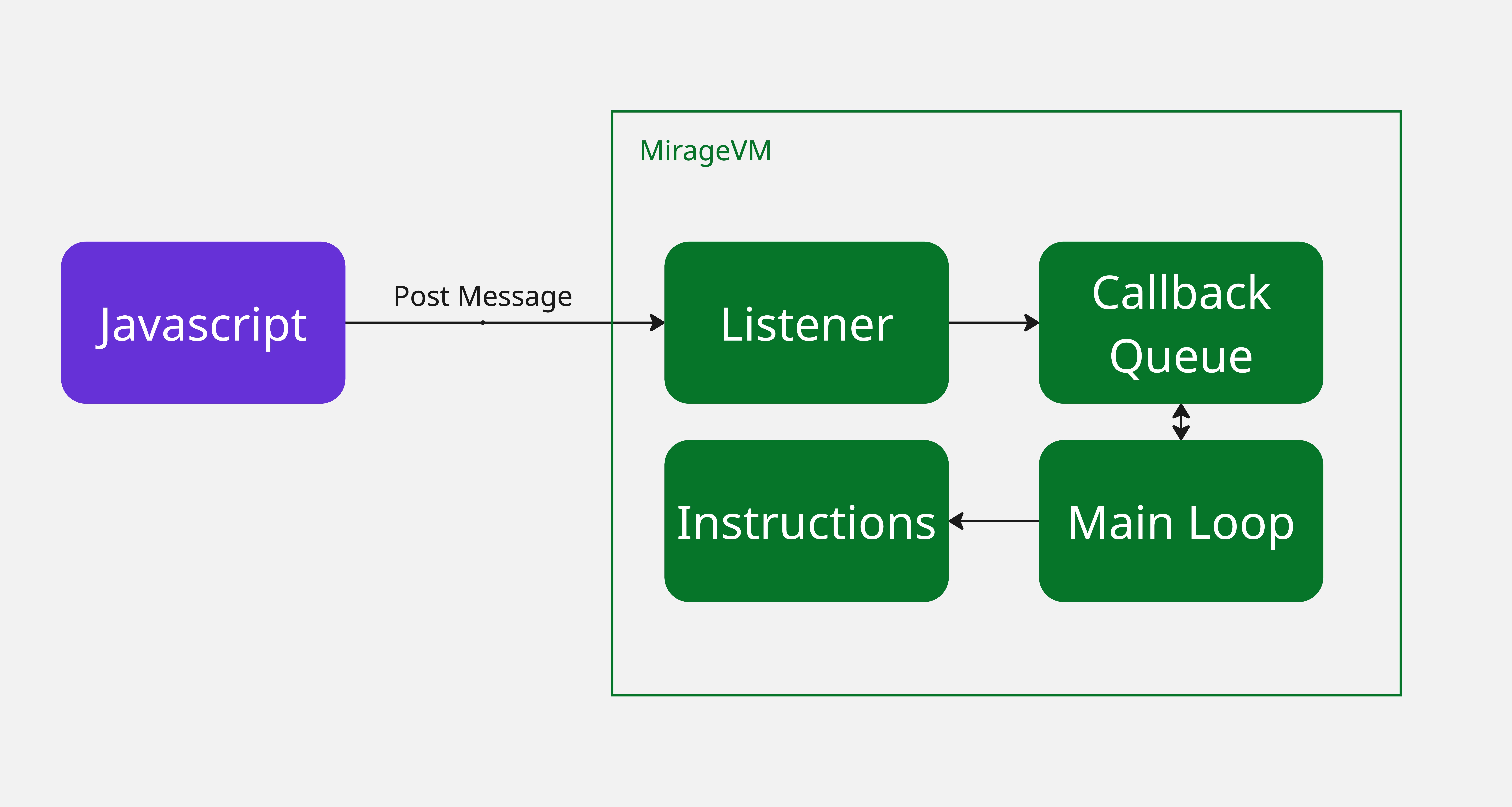 Javascript

Post Message

MirageVM

Listener

Callback Queue

Instructions

Main Loop